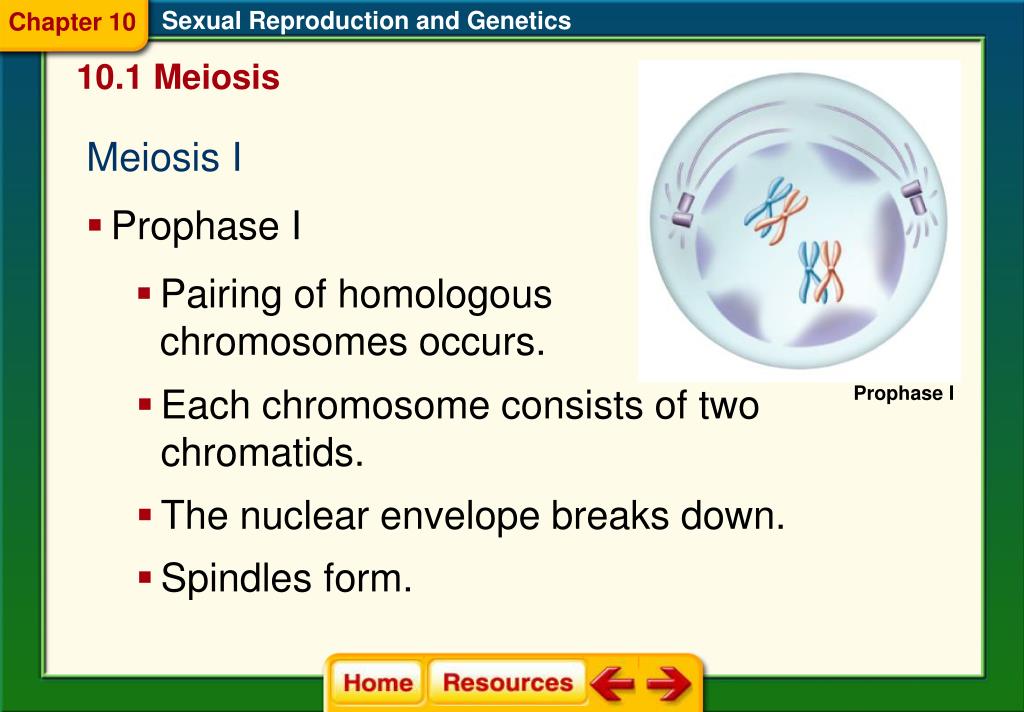 Chapter 10 Sexual Reproduction and Genetics

10.1 Meiosis

Meiosis I

▪ Prophase I

▪ Pairing of homologous chromosomes occurs.

▪ Each chromosome consists of two chromatids.

▪ The nuclear envelope breaks down.

▪ Spindles form.

Prophase I

Home Resources